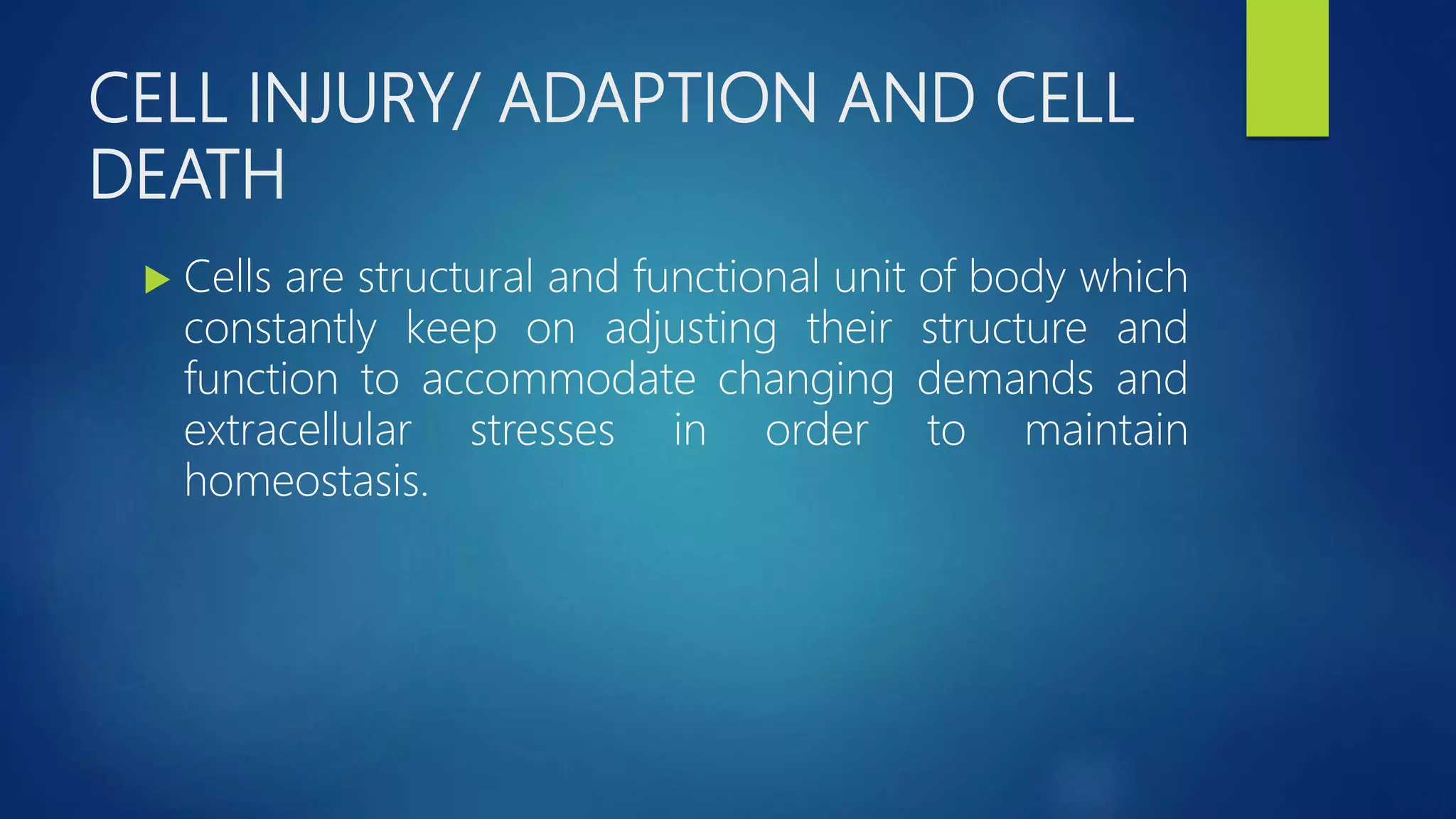 CELL INJURY/ ADAPTION AND CELL DEATH

Cells are structural and functional unit of body which constantly keep on adjusting their structure and function to accommodate changing demands and extracellular stresses in order to maintain homeostasis.